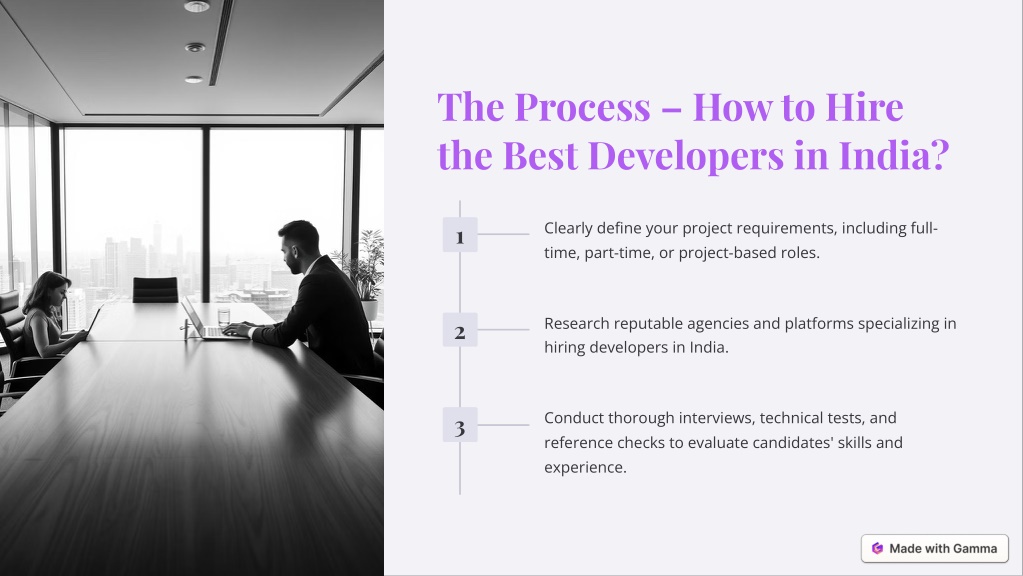 The Process – How to Hire the Best Developers in India?

1

Clearly define your project requirements, including full-time, part-time, or project-based roles.

2

Research reputable agencies and platforms specializing in hiring developers in India.

3

Conduct thorough interviews, technical tests, and reference checks to evaluate candidates' skills and experience.

Made with Gamma